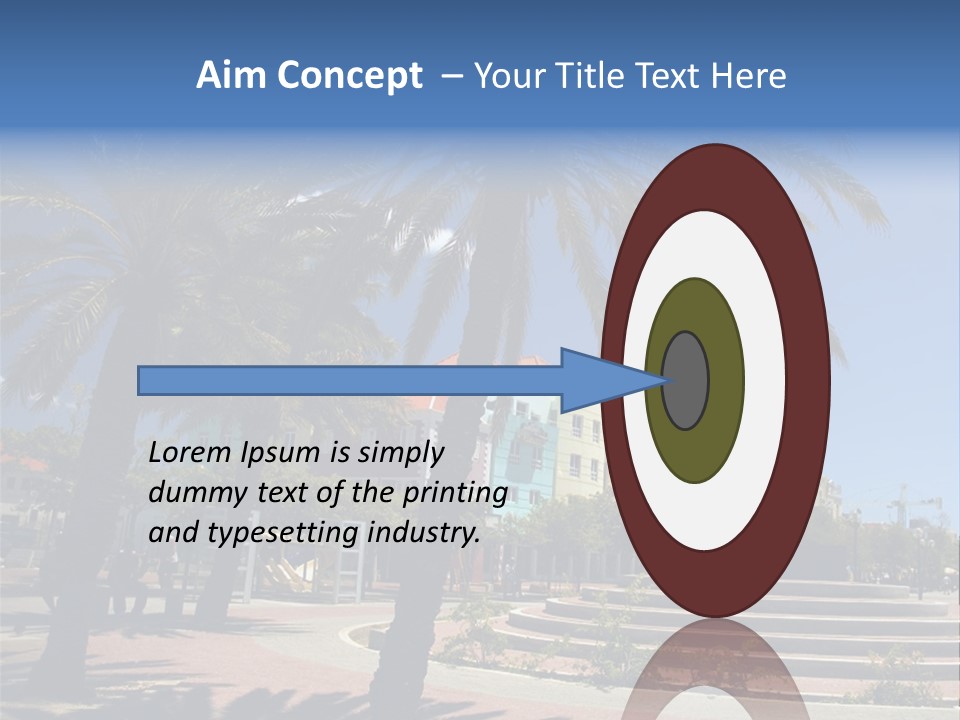 Aim Concept – Your Title Text Here

Lorem Ipsum is simply dummy text of the printing and typesetting industry.